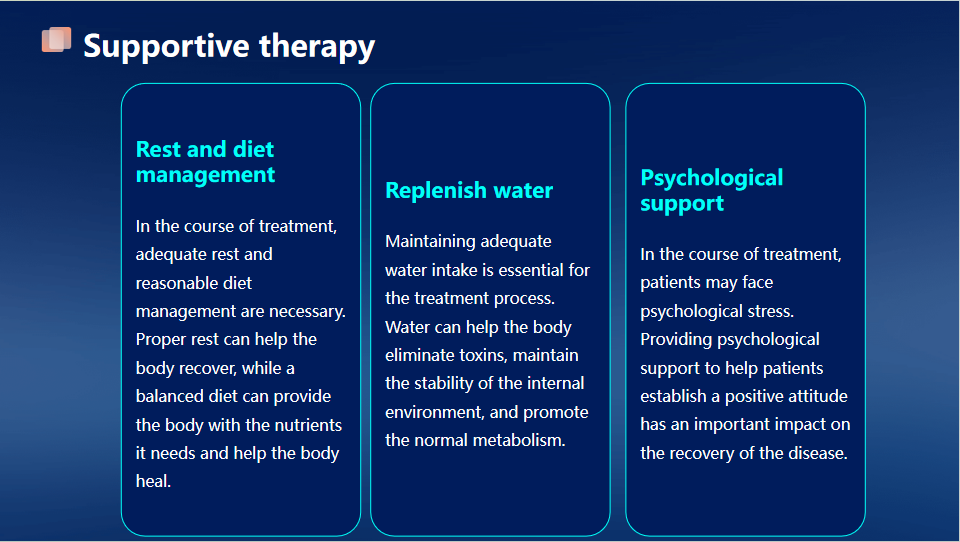 Supportive therapy

Rest and diet management

In the course of treatment, adequate rest and reasonable diet management are necessary. Proper rest can help the body recover, while a balanced diet can provide the body with the nutrients it needs and help the body heal.

Replenish water

Maintaining adequate water intake is essential for the treatment process. Water can help the body eliminate toxins, maintain the stability of the internal environment, and promote the normal metabolism.

Psychological support

In the course of treatment, patients may face psychological stress. Providing psychological support to help patients establish a positive attitude has an important impact on the recovery of the disease.